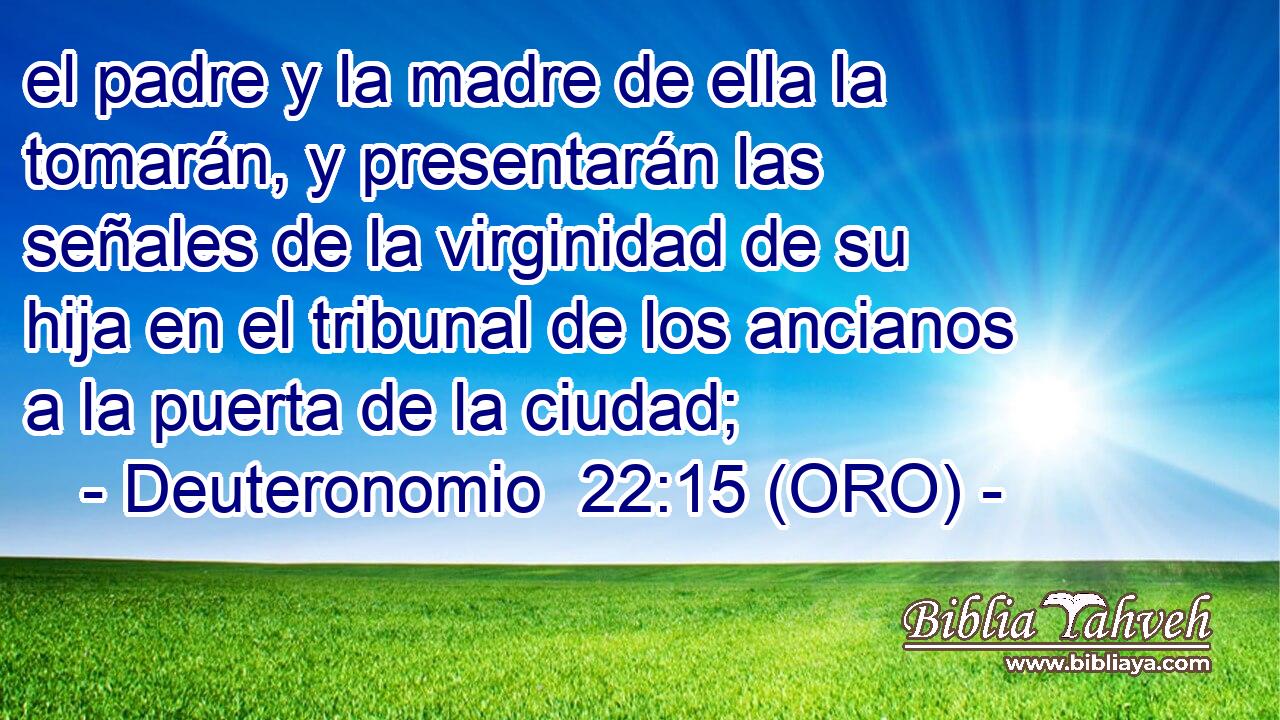 el padre y la madre de ella la tomarán, y presentarán las señales de la virginidad de su hija en el tribunal de los ancianos a la puerta de la ciudad;

- Deuteronomio 22:15 (ORO) -

Biblia Yahveh
www.bibliaya.com